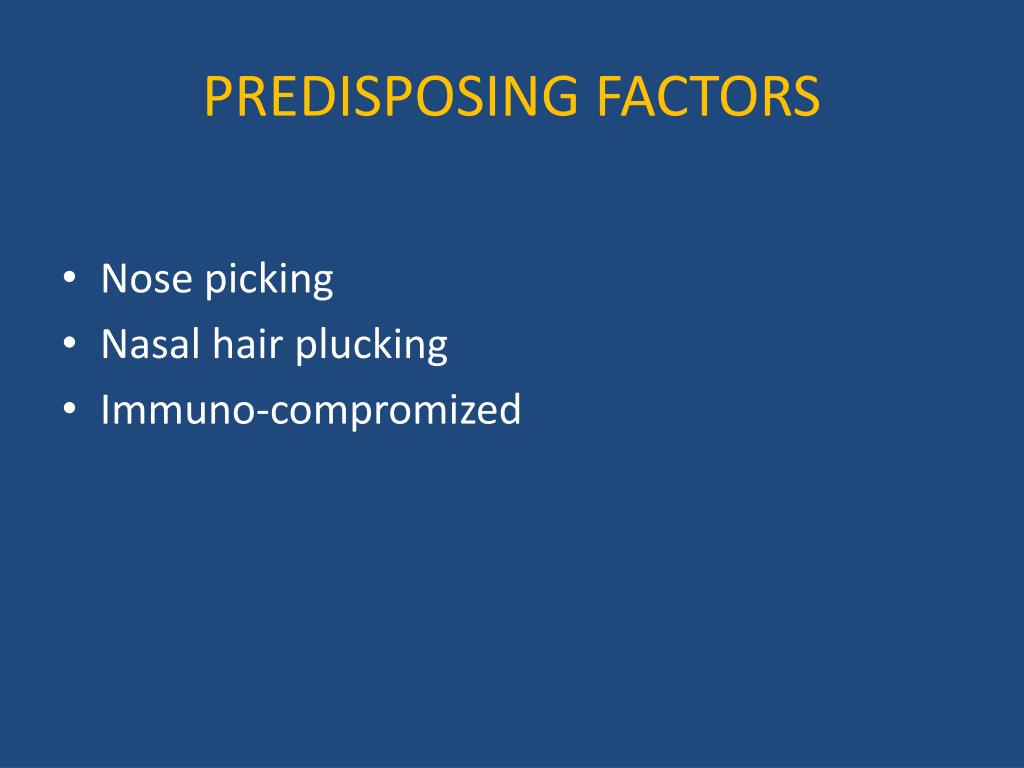 PREDISPOSING FACTORS

• Nose picking
• Nasal hair plucking
• Immuno-compromized